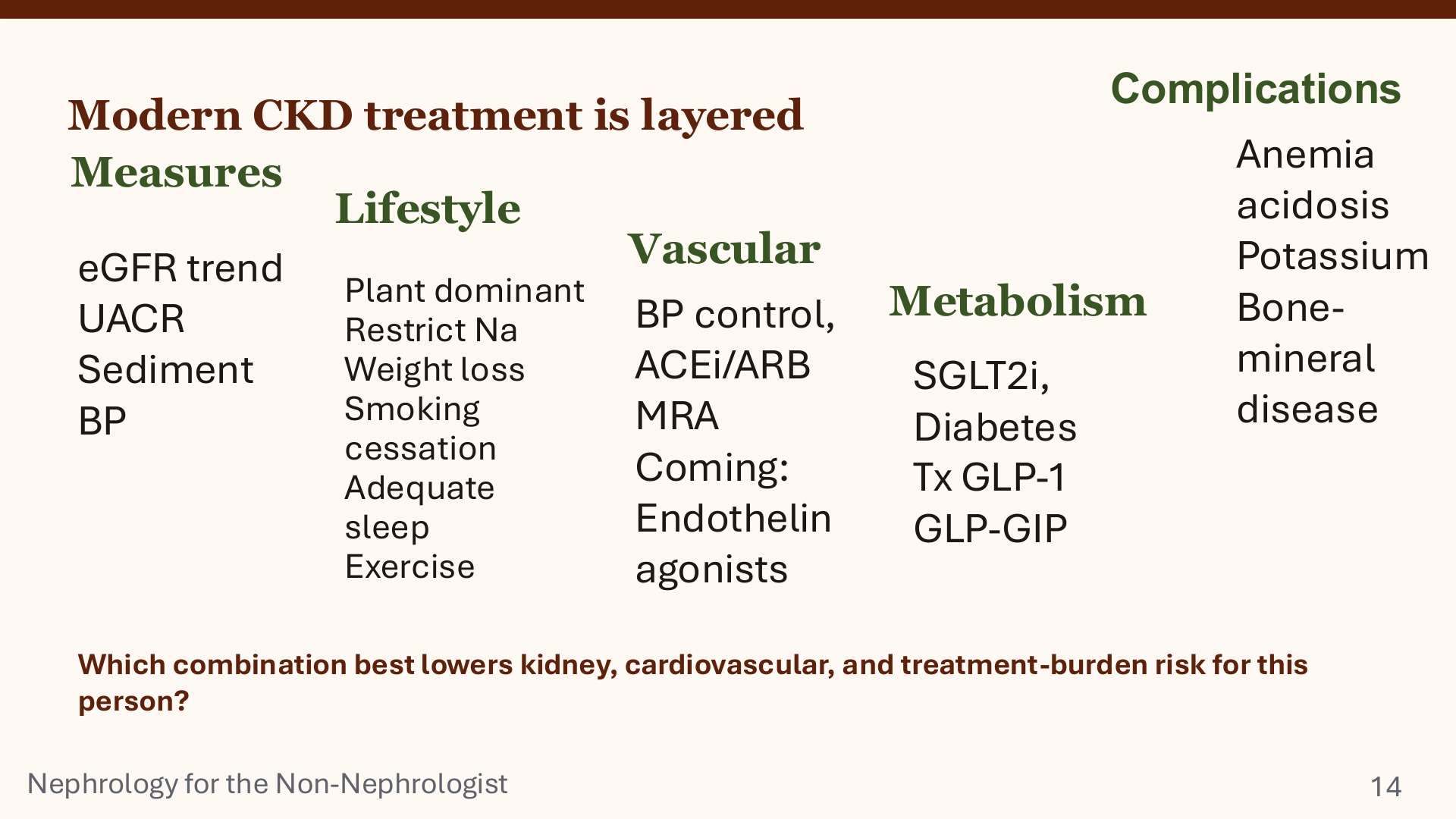 Modern CKD treatment is layered

Measures

eGFR trend
UACR
Sediment
BP

Lifestyle

Plant dominant
Restrict Na
Weight loss
Smoking cessation
Adequate sleep
Exercise

Vascular

BP control,
ACEi/ARB
MRA
Coming:
Endothelin agonists

Metabolism

SGLT2i,
Diabetes Tx GLP-1
GLP-GIP

Complications

Anemia
acidosis
Potassium
Bone-mineral disease

Which combination best lowers kidney, cardiovascular, and treatment-burden risk for this person?

Nephrology for the Non-Nephrologist

14